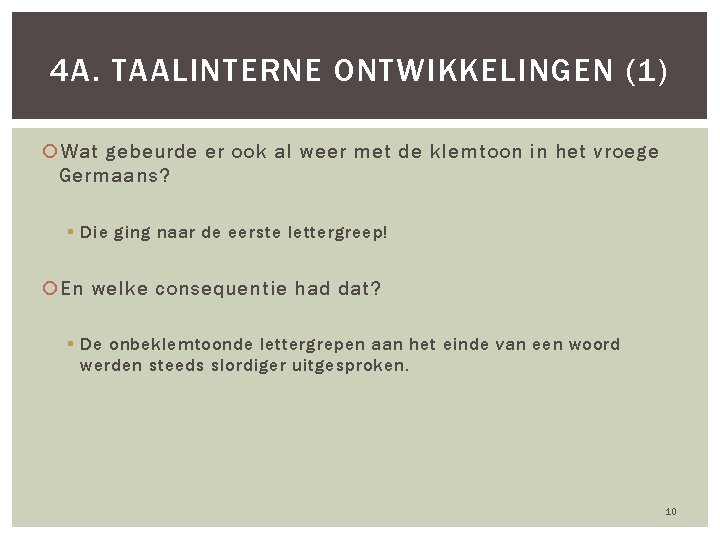 4A. TAALINTERNE ONTWIKKELINGEN (1)

Wat gebeurde er ook al weer met de klemtoon in het vroege Germaans?

Die ging naar de eerste lettergreep!

En welke consequentie had dat?

De onbeklemtoonde lettergrepen aan het einde van een woord werden steeds slordiger uitgesproken.

10